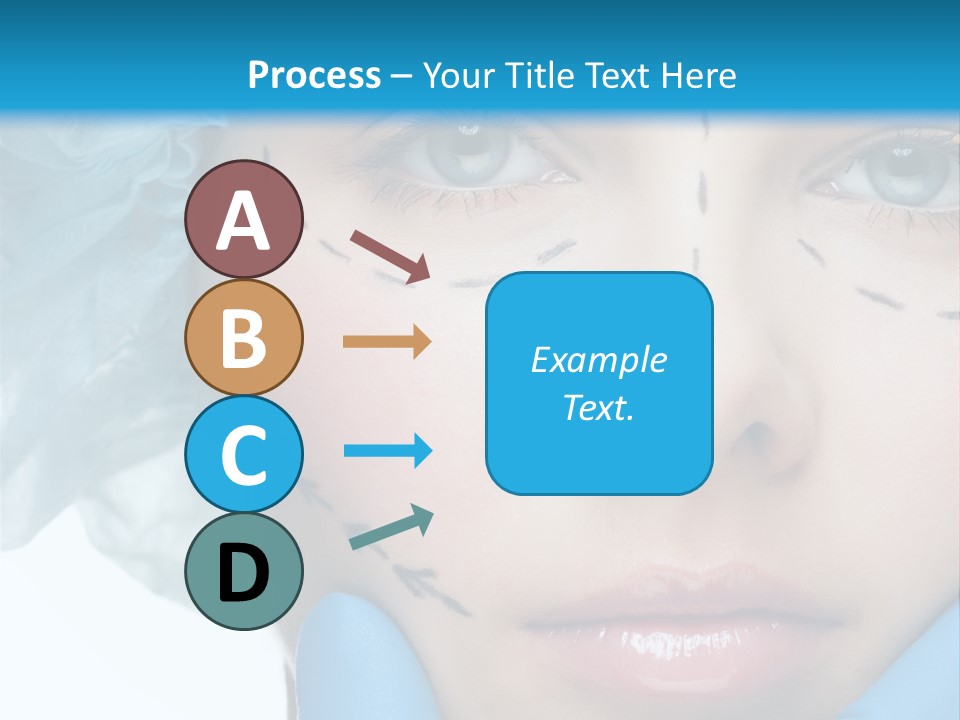 Process – Your Title Text Here

A

B

C

D

Example Text.